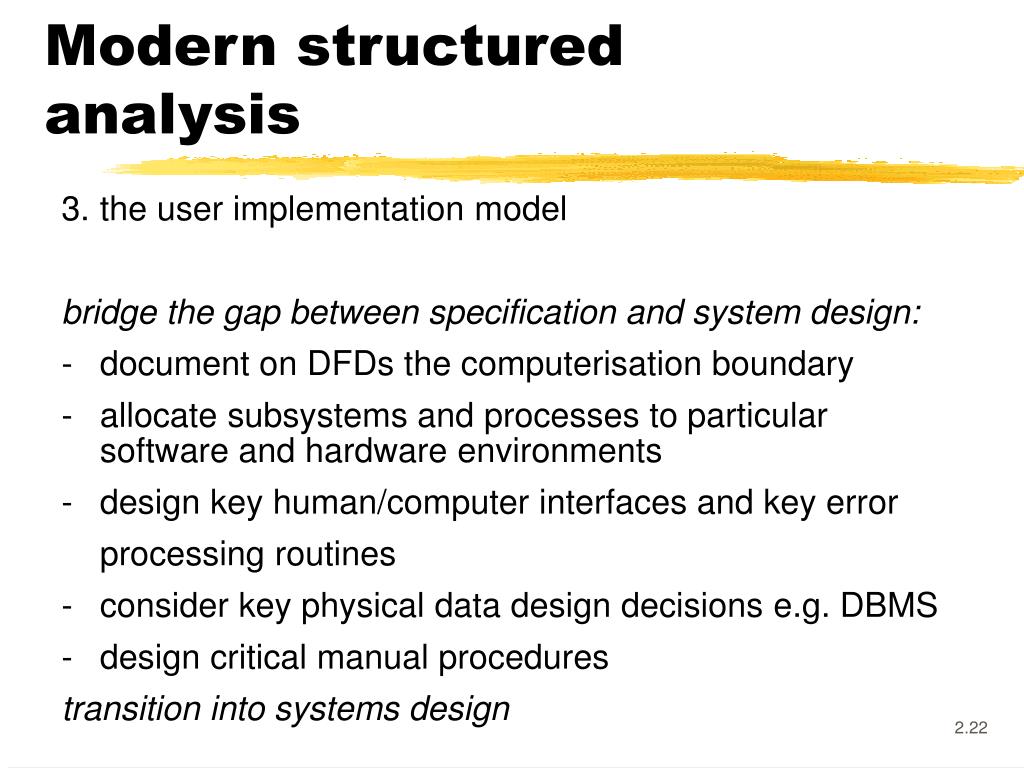 Modern structured analysis

3. the user implementation model

bridge the gap between specification and system design:

- document on DFDs the computerisation boundary
- allocate subsystems and processes to particular software and hardware environments
- design key human/computer interfaces and key error processing routines
- consider key physical data design decisions e.g. DBMS
- design critical manual procedures

transition into systems design

2.22